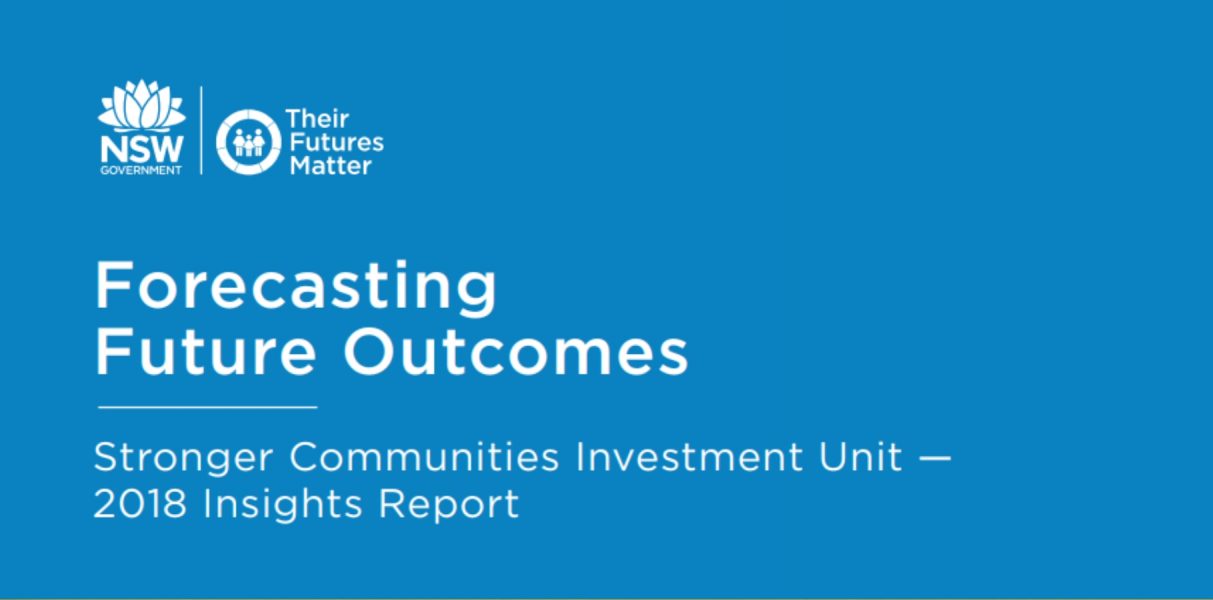 NSW
GOVERNMENT

Their Futures Matter

Forecasting Future Outcomes

Stronger Communities Investment Unit — 2018 Insights Report